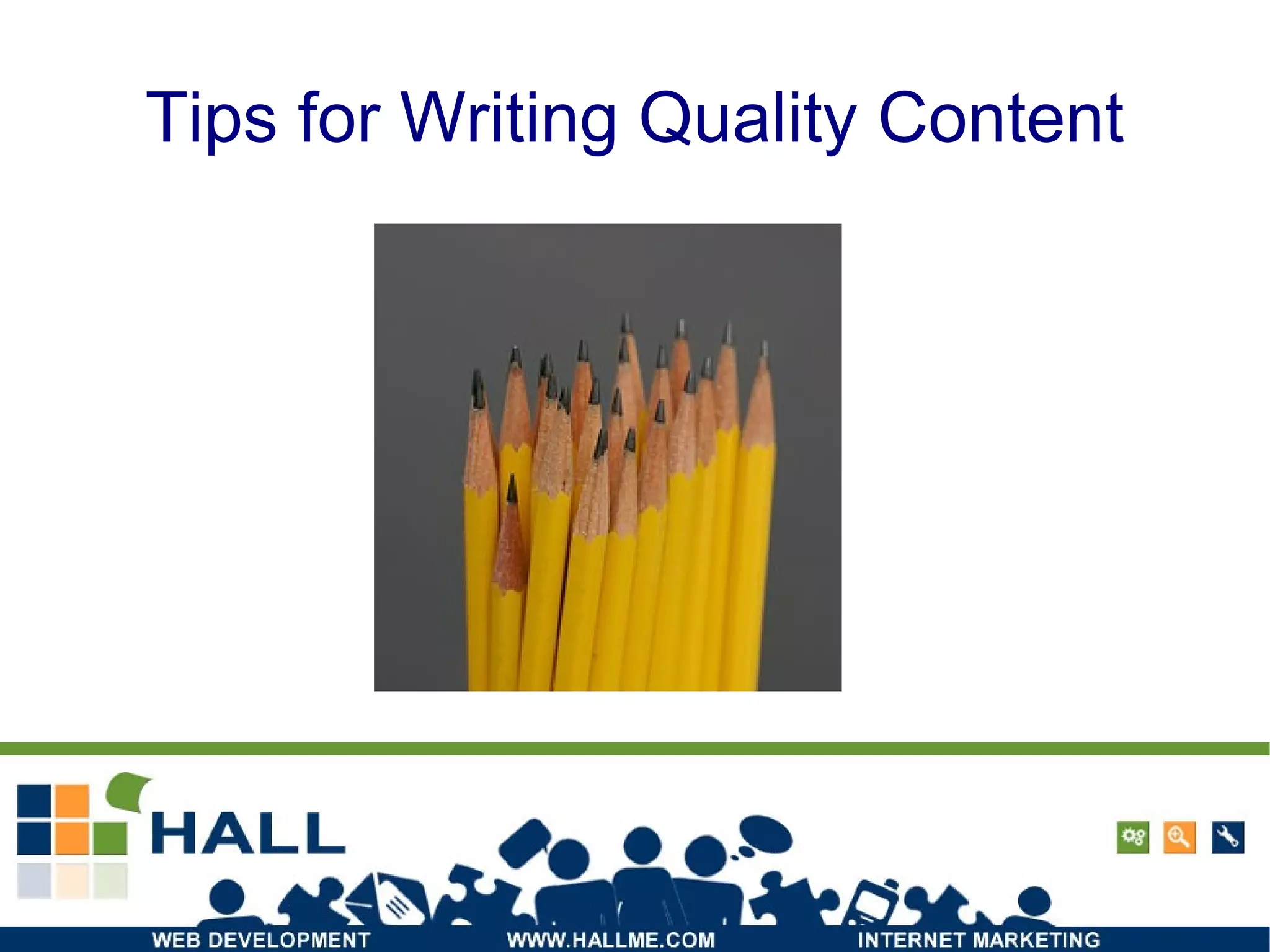 Tips for Writing Quality Content

HALL

WEB DEVELOPMENT WWW.HALLME.COM INTERNET MARKETING